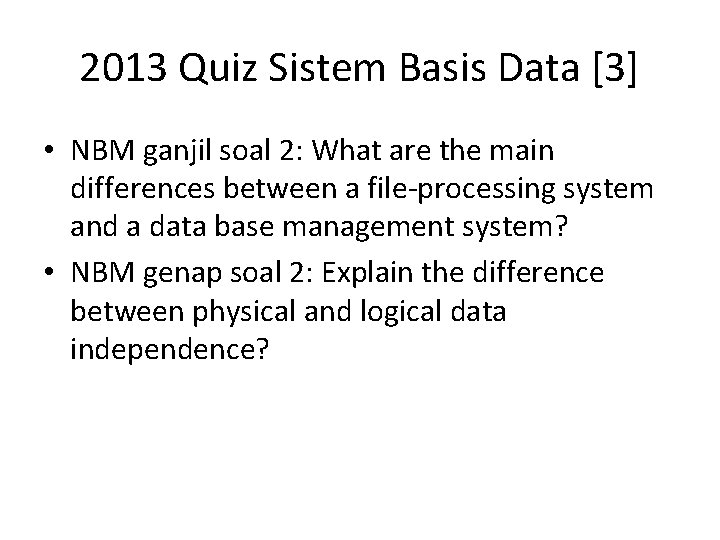 2013 Quiz Sistem Basis Data [3]

• NBM ganjil soal 2: What are the main differences between a file-processing system and a data base management system?
• NBM genap soal 2: Explain the difference between physical and logical data independence?